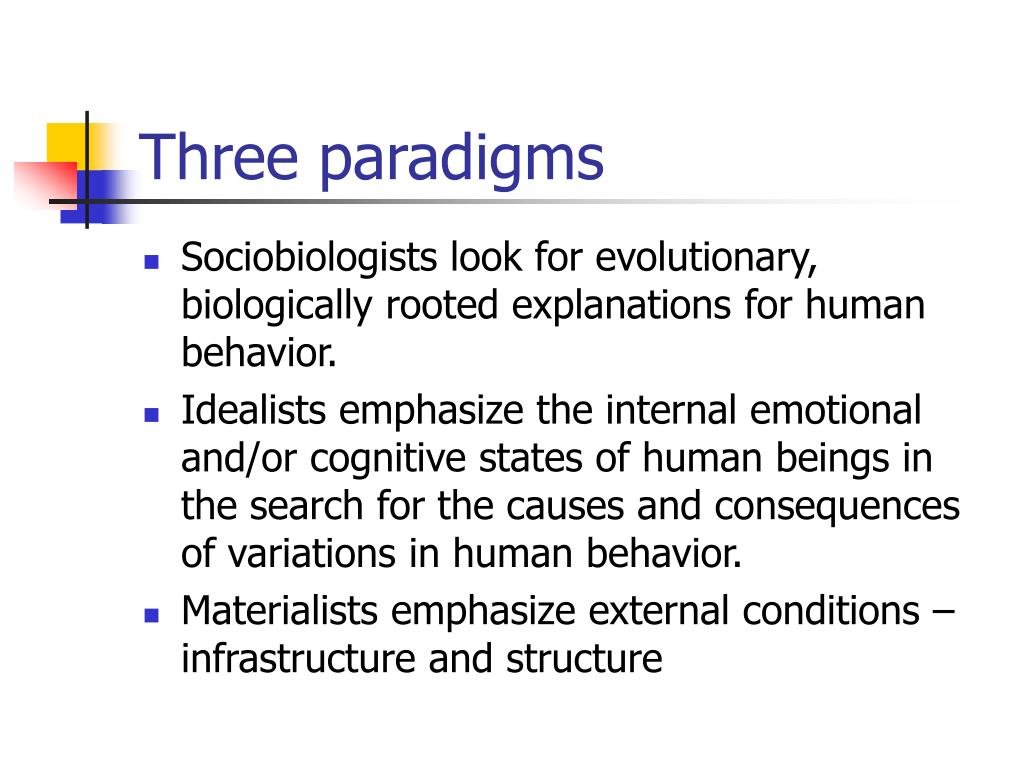 Three paradigms

- Sociobiologists look for evolutionary, biologically rooted explanations for human behavior.
- Idealists emphasize the internal emotional and/or cognitive states of human beings in the search for the causes and consequences of variations in human behavior.
- Materialists emphasize external conditions – infrastructure and structure